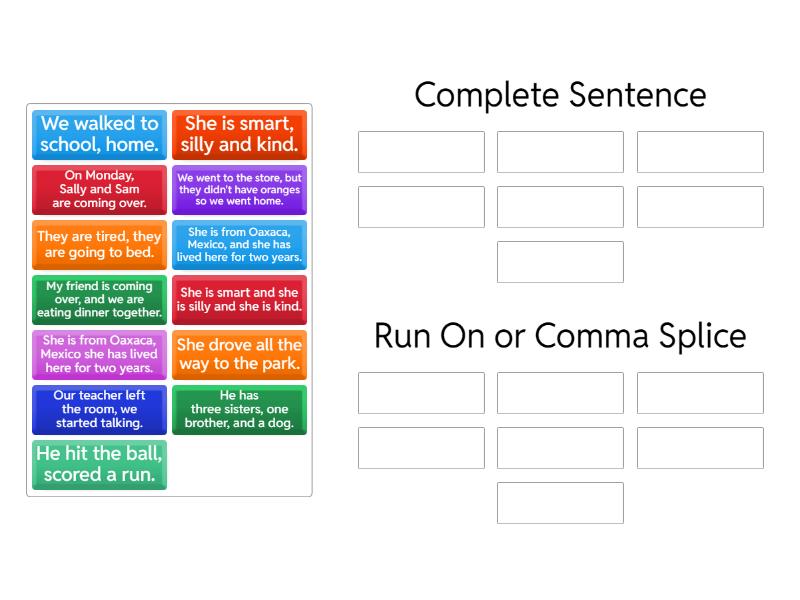 We walked to school, home.

She is smart, silly and kind.

On Monday, Sally and Sam are coming over.

We went to the store, but they didn't have oranges so we went home.

They are tired, they are going to bed.

She is from Oaxaca, Mexico, and she has lived here for two years.

My friend is coming over, and we are eating dinner together.

She is smart and she is silly and she is kind.

She is from Oaxaca, Mexico she has lived here for two years.

She drove all the way to the park.

Our teacher left the room, we started talking.

He has three sisters, one brother, and a dog.

He hit the ball, scored a run.

Complete Sentence

Run On or Comma Splice